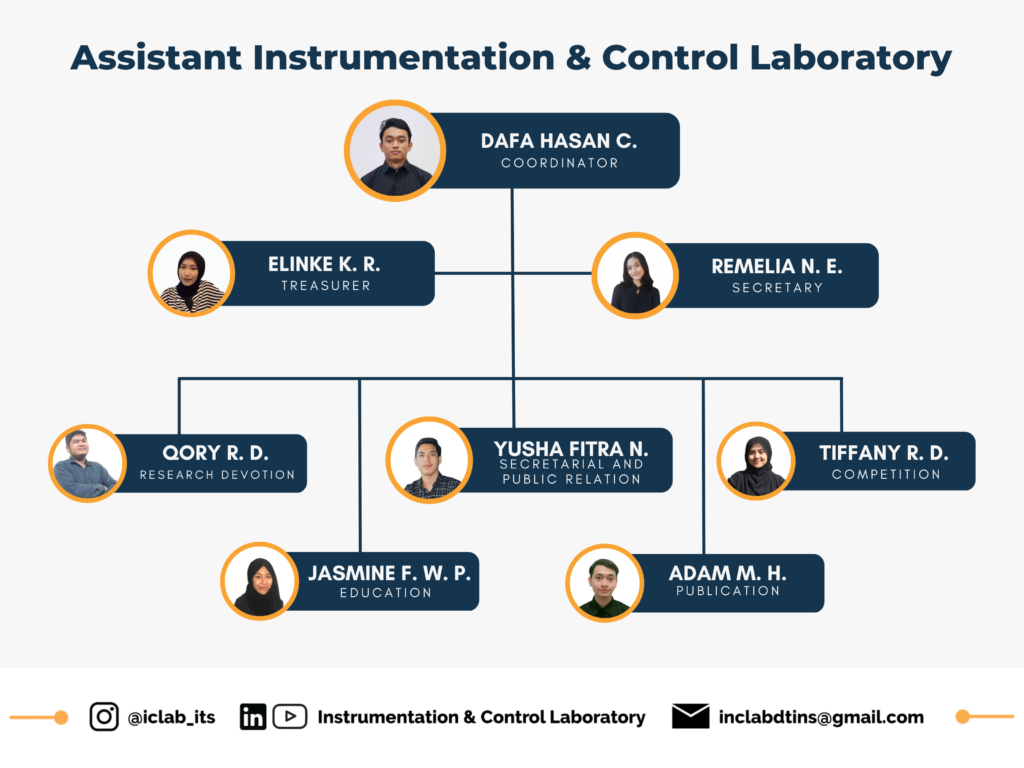 Assistant Instrumentation & Control Laboratory

DAFA HASAN C.
COORDINATOR

ELINKE K. R.
TREASURER

REMELIA N. E.
SECRETARY

QORY R. D.
RESEARCH DEVOTION

YUSHA FITRA N.
SECRETARIAL AND PUBLIC RELATION

TIFFANY R. D.
COMPETITION

JASMINE F. W. P.
EDUCATION

ADAM M. H.
PUBLICATION

@iclab_its
Instrumentation & Control Laboratory
inclabdtins@gmail.com